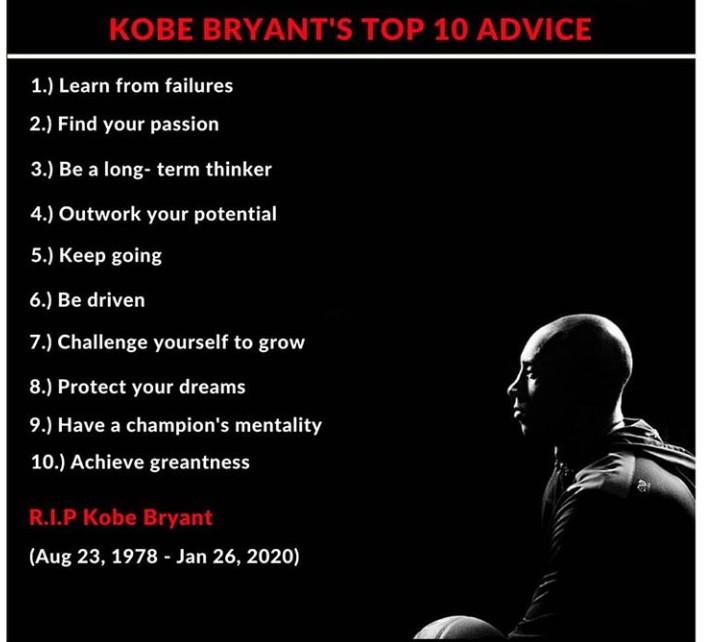 KOBE BRYANT'S TOP 10 ADVICE

1.) Learn from failures

2.) Find your passion

3.) Be a long- term thinker

4.) Outwork your potential

5.) Keep going

6.) Be driven

7.) Challenge yourself to grow

8.) Protect your dreams

9.) Have a champion's mentality

10.) Achieve greantness

R.I.P Kobe Bryant

(Aug 23, 1978 - Jan 26, 2020)